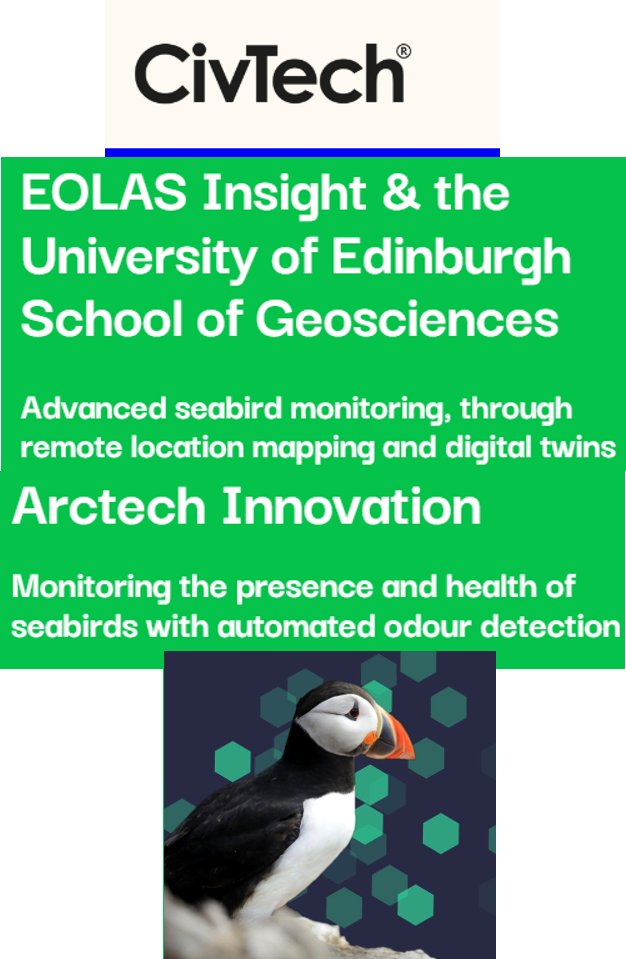 CivTech®

EOLAS Insight & the University of Edinburgh School of Geosciences

Advanced seabird monitoring, through remote location mapping and digital twins

Arctech Innovation

Monitoring the presence and health of seabirds with automated odour detection